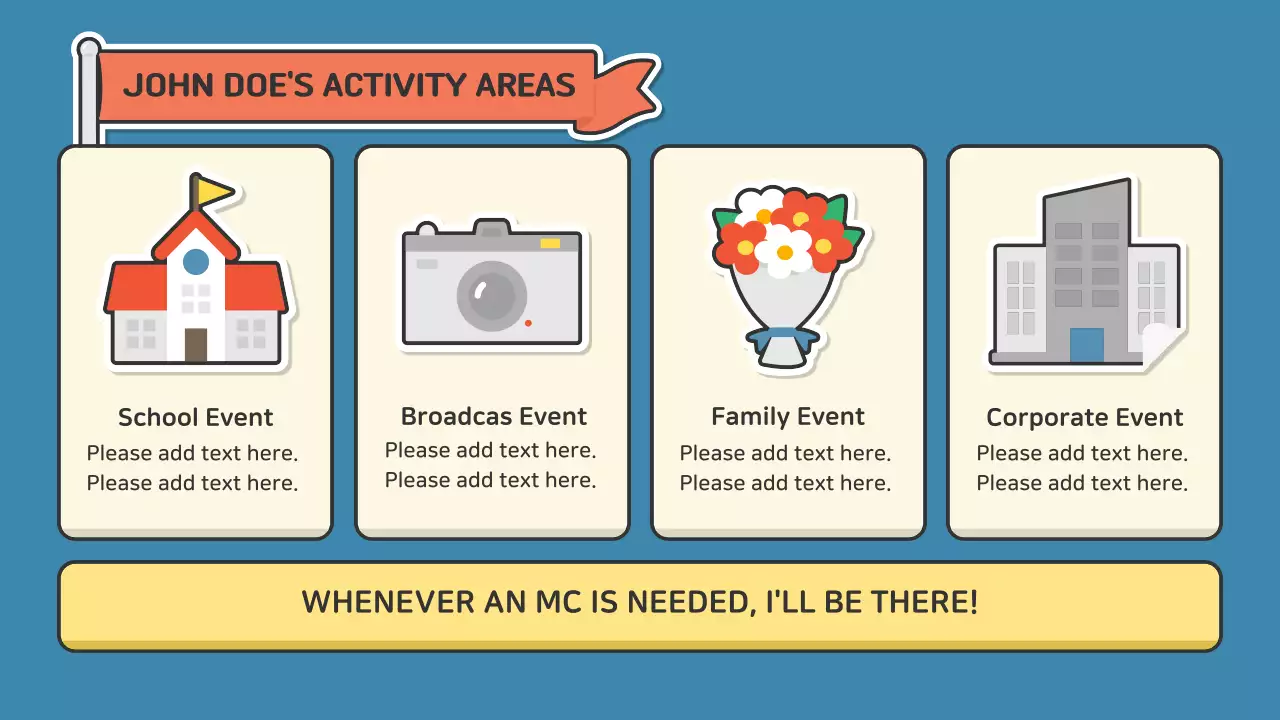 JOHN DOE'S ACTIVITY AREAS

School Event
Please add text here.
Please add text here.

Broadcas Event
Please add text here.
Please add text here.

Family Event
Please add text here.
Please add text here.

Corporate Event
Please add text here.
Please add text here.

WHENEVER AN MC IS NEEDED, I'LL BE THERE!